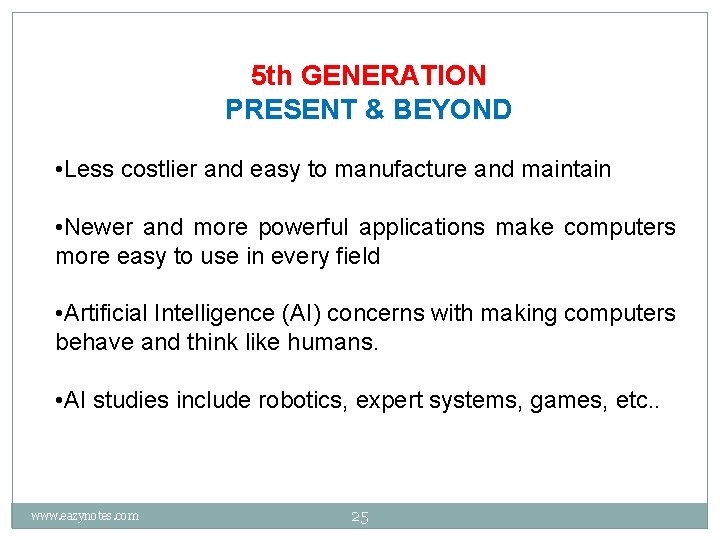 5th GENERATION
PRESENT & BEYOND

•Less costlier and easy to manufacture and maintain

•Newer and more powerful applications make computers more easy to use in every field

•Artificial Intelligence (AI) concerns with making computers behave and think like humans.

•AI studies include robotics, expert systems, games, etc..

www.eazynotes.com 25